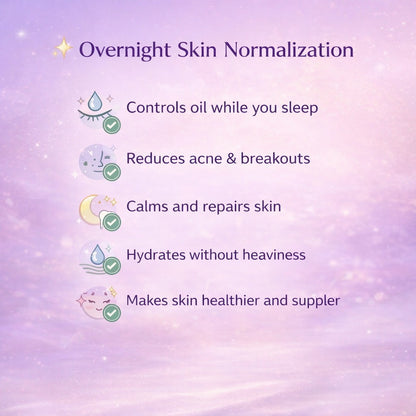 Overnight Skin Normalization

Controls oil while you sleep

Reduces acne & breakouts

Calms and repairs skin

Hydrates without heaviness

Makes skin healthier and suppler